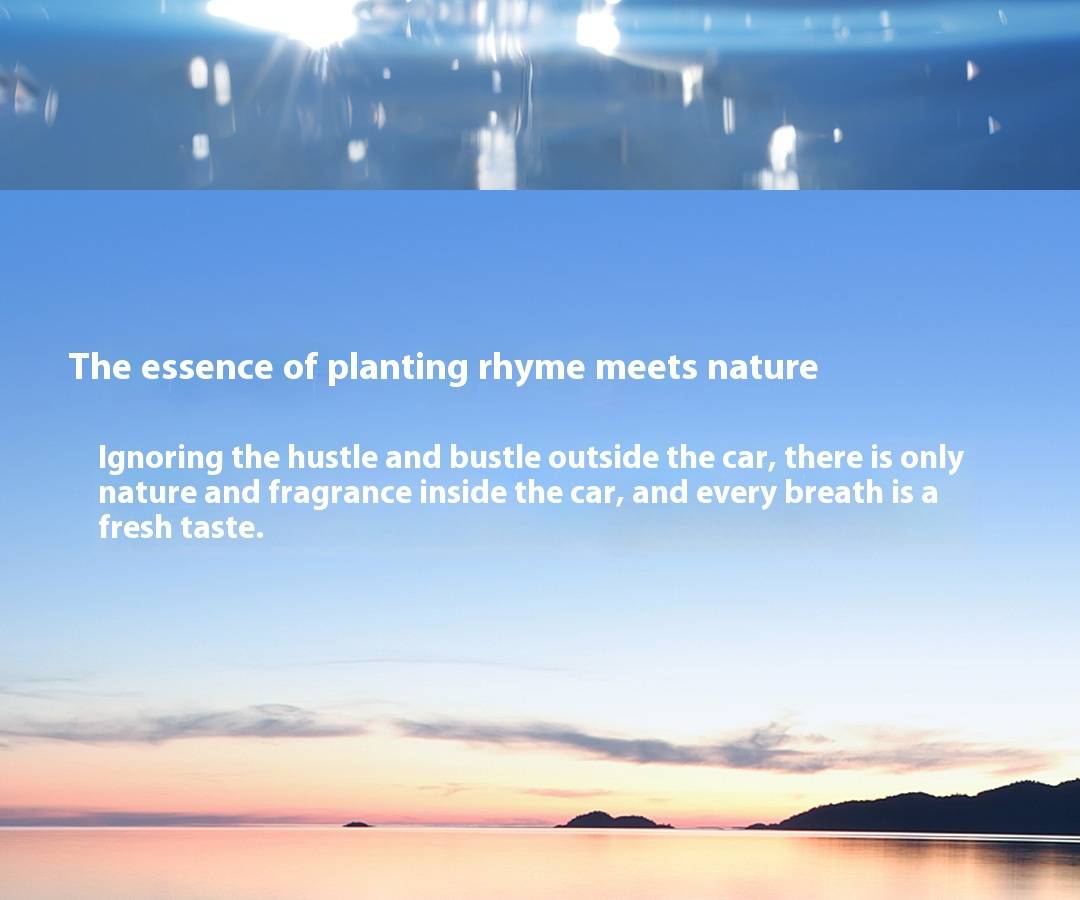 The essence of planting rhyme meets nature

Ignoring the hustle and bustle outside the car, there is only nature and fragrance inside the car, and every breath is a fresh taste.